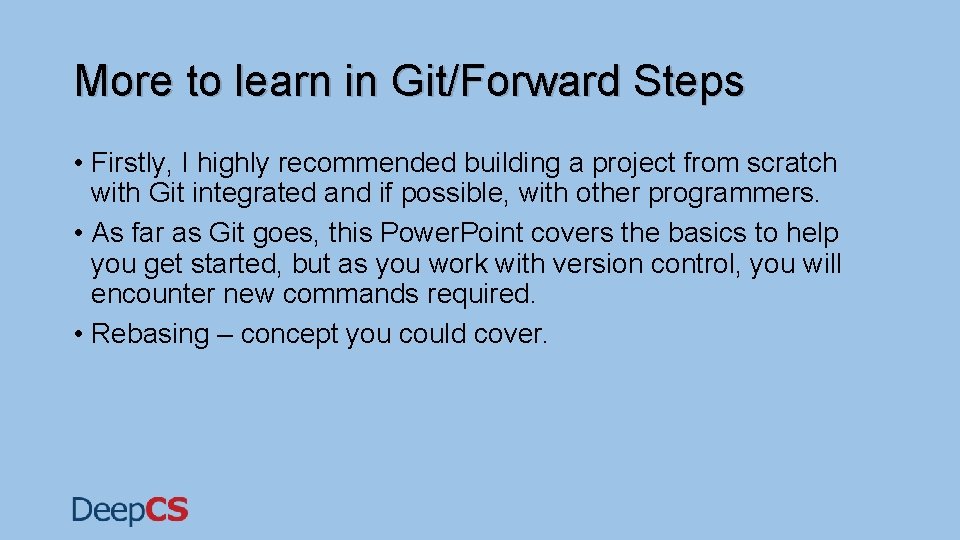 More to learn in Git/Forward Steps

• Firstly, I highly recommended building a project from scratch with Git integrated and if possible, with other programmers.

• As far as Git goes, this Power.Point covers the basics to help you get started, but as you work with version control, you will encounter new commands required.

• Rebasing – concept you could cover.

DeepCS